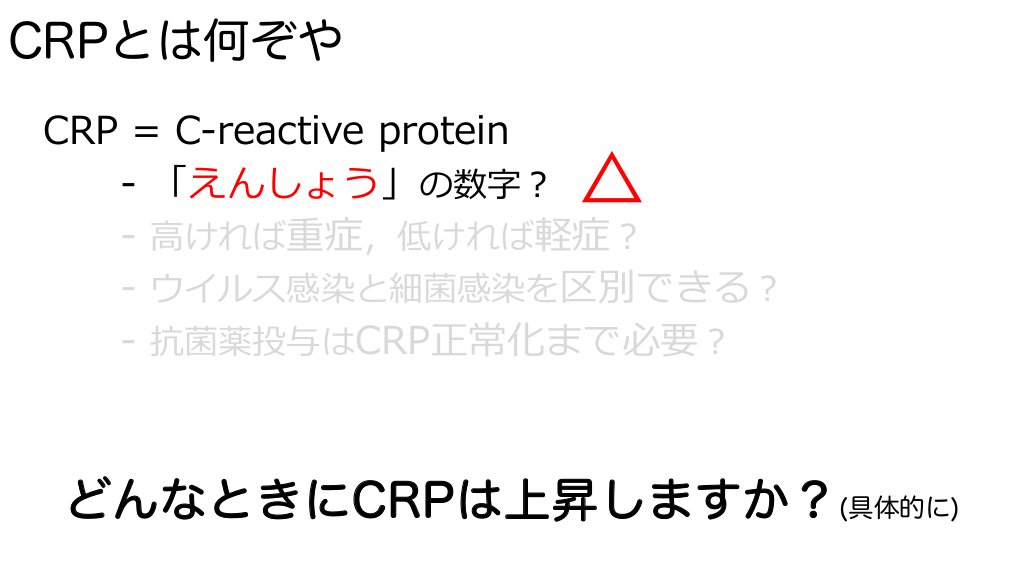 CRPとは何ぞや

CRP = C-reactive protein

- 「えんしょう」の数字？ △
- 高ければ重症，低ければ軽症？
- ウイルス感染と細菌感染を区別できる？
- 抗菌薬投与はCRP正常化まで必要？

どんなときにCRPは上昇しますか？(具体的に)